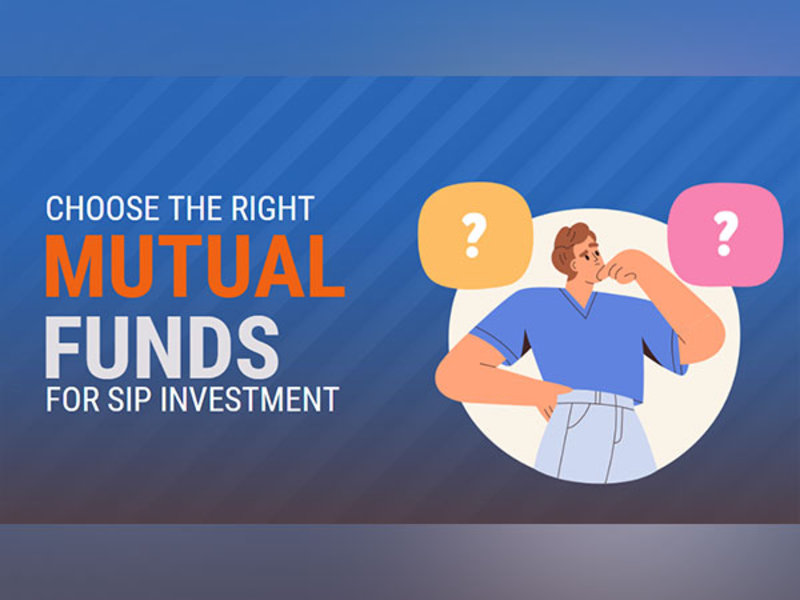 CHOOSE THE RIGHT
MUTUAL
FUNDS
FOR SIP INVESTMENT

?

?